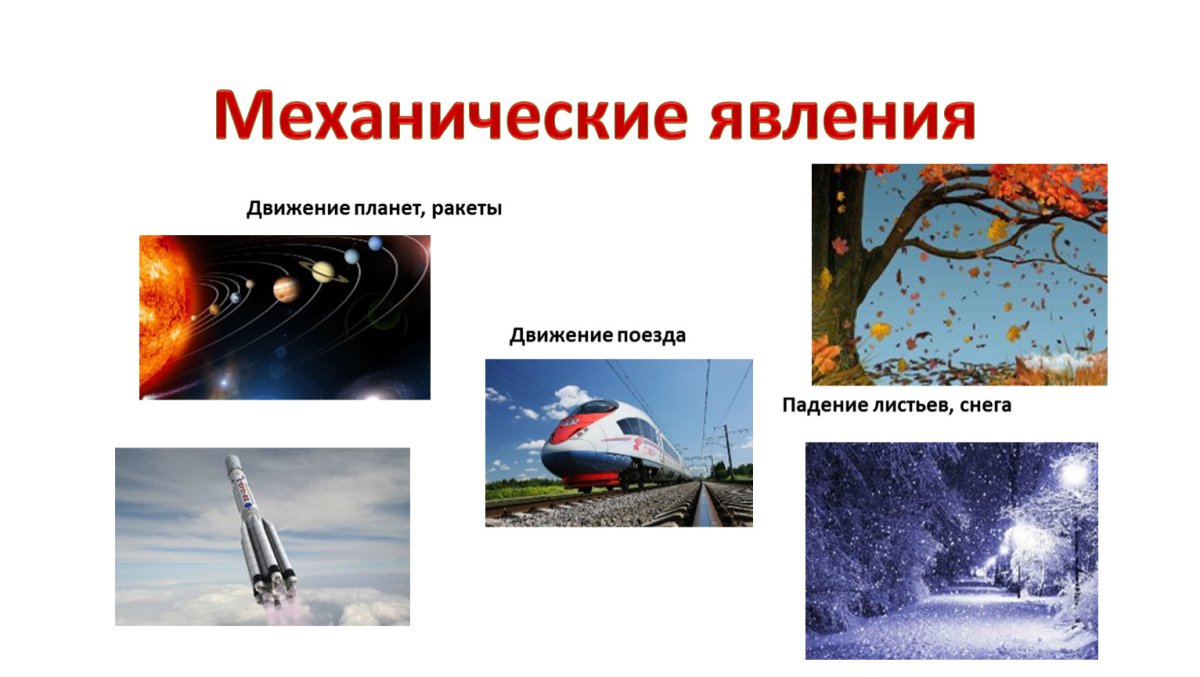 Механические явления

Движение планет, ракеты

Движение поезда

Падение листьев, снега